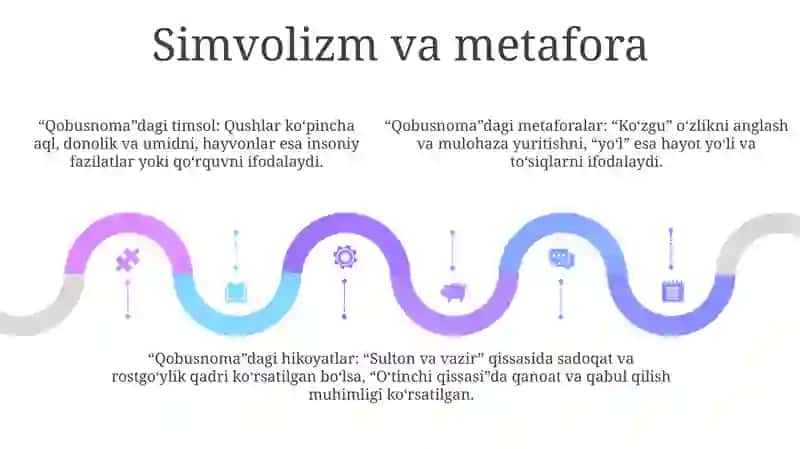 Simvolizm va metafora

“Qobusnoma”dagi timsol: Qushlar koʻpincha aql, donolik va umidni, hayvonlar esa insoniy fazilatlar yoki qoʻrquvni ifodalaydi.

“Qobusnoma”dagi metaforalar: “Koʻzgu” oʻzlikni anglash va mulohaza yuritishni, “yoʻl” esa hayot yoʻli va toʻsiqlarni ifodalaydi.

“Qobusnoma”dagi hikoyatlar: “Sulton va vazir” qissasida sadoqat va rostgoʻylik qadri koʻrsatilgan boʻlsa, “Oʻtinchi qissasi”da qanoat va qabul qilish muhimligi koʻrsatilgan.